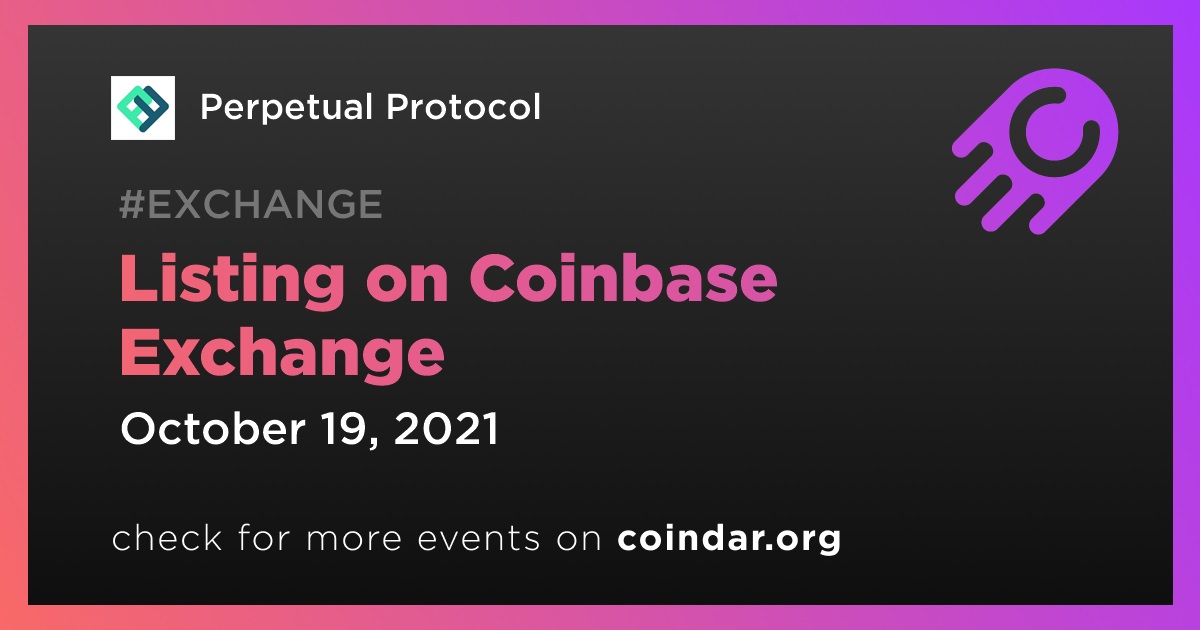 Perpetual Protocol

#EXCHANGE

Listing on Coinbase Exchange

October 19, 2021

check for more events on coindar.org